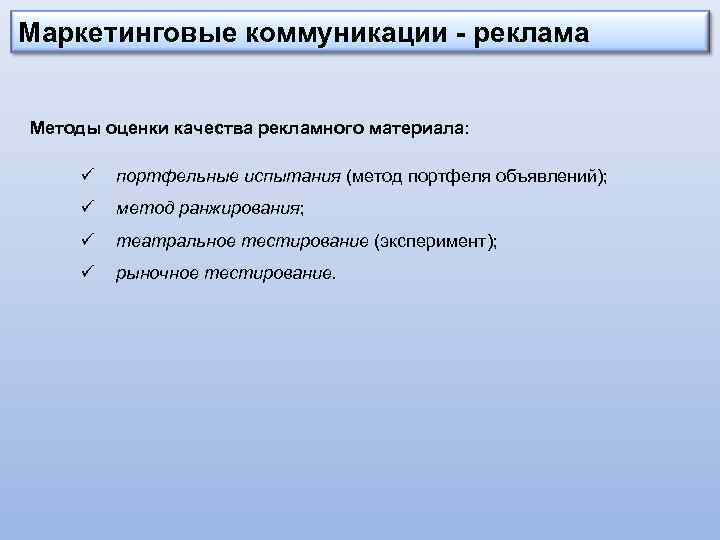 Маркетинговые коммуникации - реклама

Методы оценки качества рекламного материала:

✓ портфельные испытания (метод портфеля объявлений);
✓ метод ранжирования;
✓ театральное тестирование (эксперимент);
✓ рыночное тестирование.